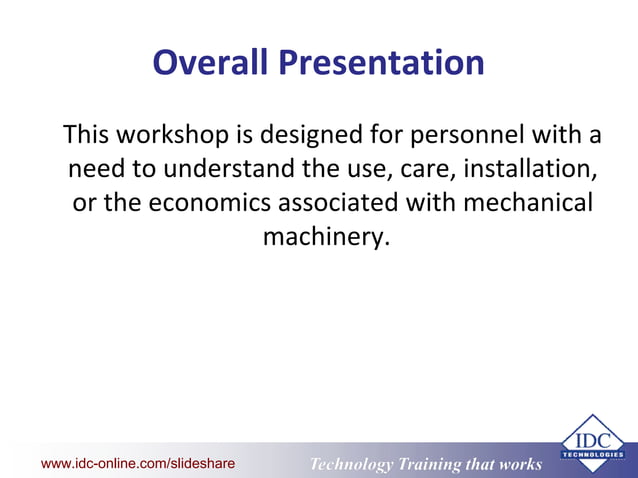 Overall Presentation

This workshop is designed for personnel with a need to understand the use, care, installation, or the economics associated with mechanical machinery.

www.idc-online.com/slideshare

Technology Training that works

IDC TECHNOLOGIES